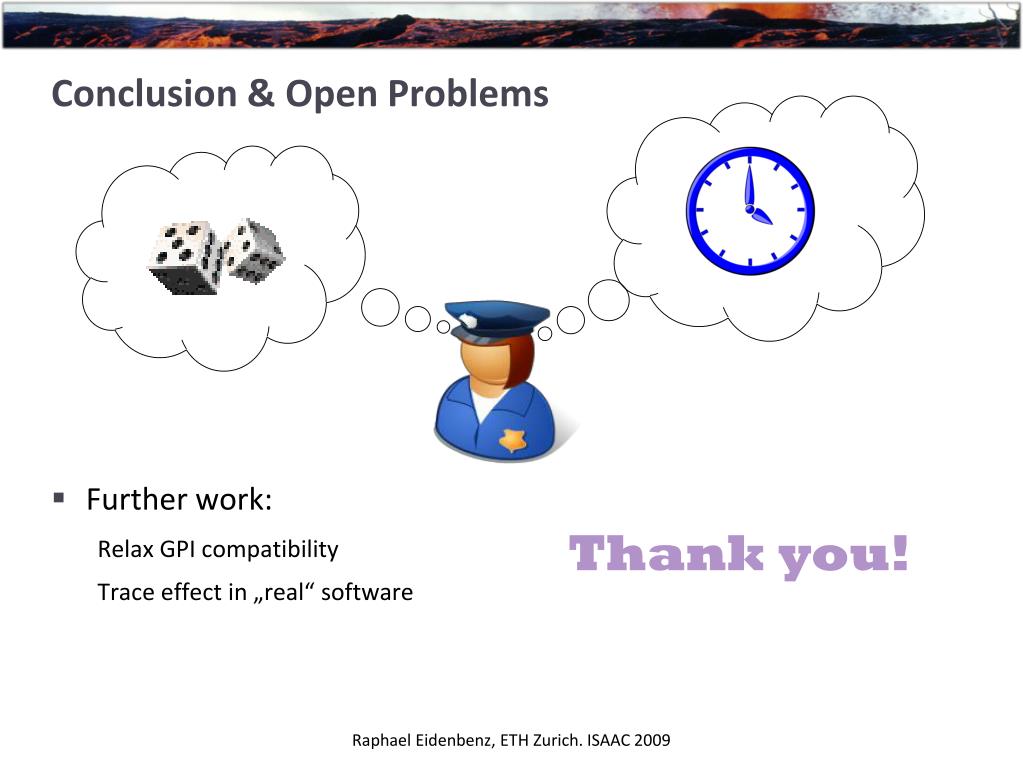 Conclusion & Open Problems

▪ Further work:

Relax GPI compatibility

Trace effect in „real“ software

Thank you!

Raphael Eidenbenz, ETH Zurich. ISAAC 2009